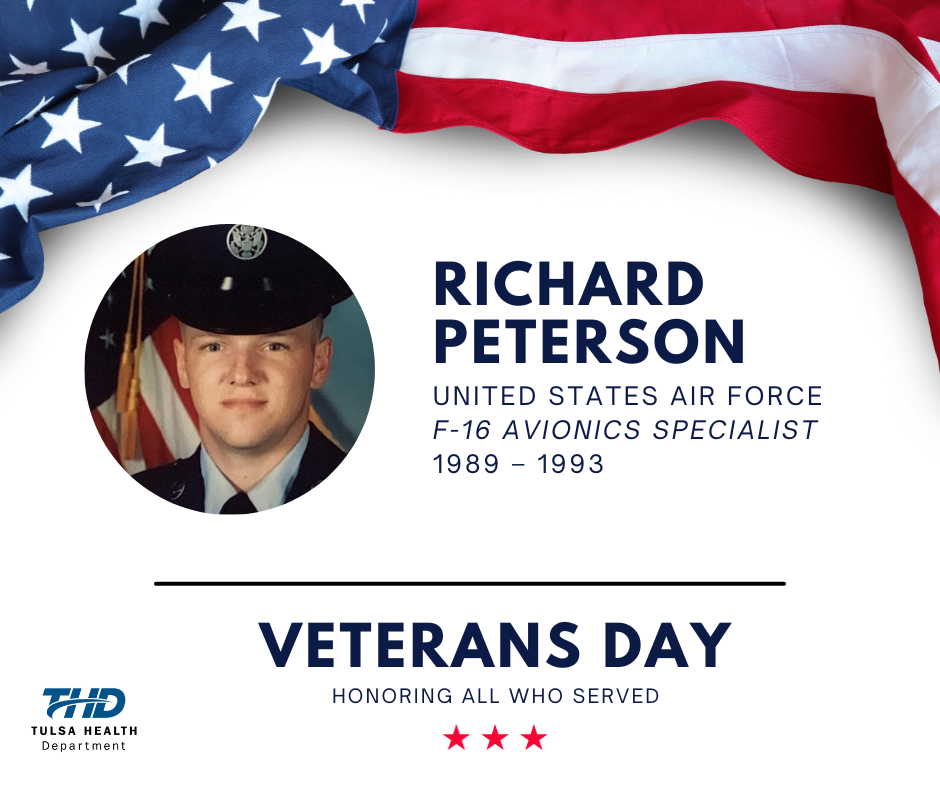 RICHARD PETERSON

UNITED STATES AIR FORCE
F-16 AVIONICS SPECIALIST
1989 – 1993

VETERANS DAY

HONORING ALL WHO SERVED

THD
TULSA HEALTH
Department